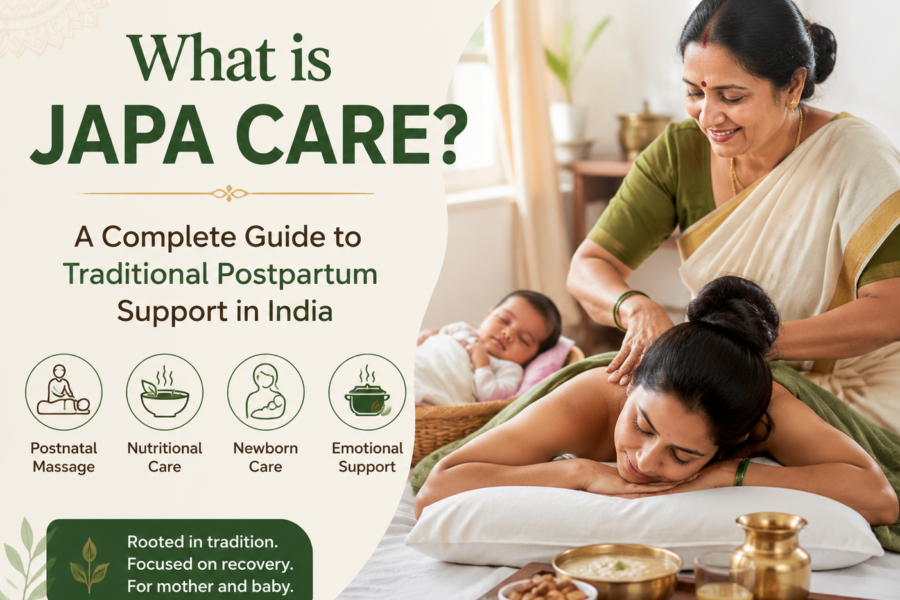 What is
JAPA CARE?

A Complete Guide to
Traditional Postpartum
Support in India

Postnatal Massage

Nutritional Care

Newborn Care

Emotional Support

Rooted in tradition.
Focused on recovery.
For mother and baby.